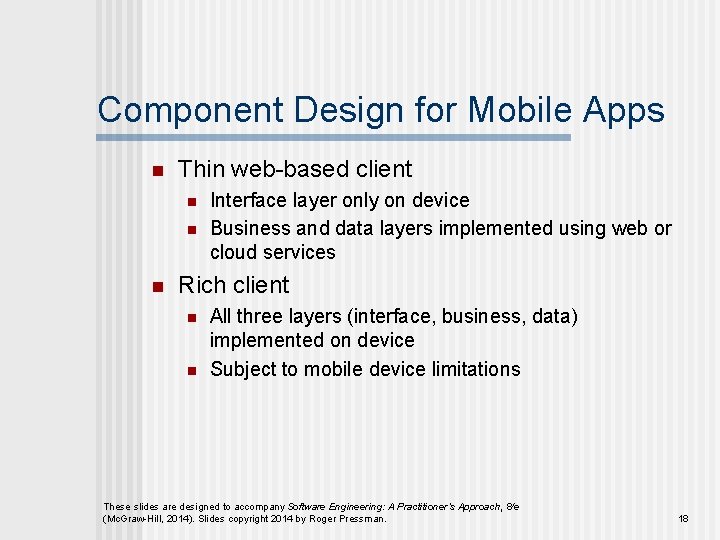 Component Design for Mobile Apps

- Thin web-based client
  - Interface layer only on device
  - Business and data layers implemented using web or cloud services
- Rich client
  - All three layers (interface, business, data) implemented on device
  - Subject to mobile device limitations

These slides are designed to accompany Software Engineering: A Practitioner's Approach, 8/e (McGraw-Hill, 2014). Slides copyright 2014 by Roger Pressman.

18